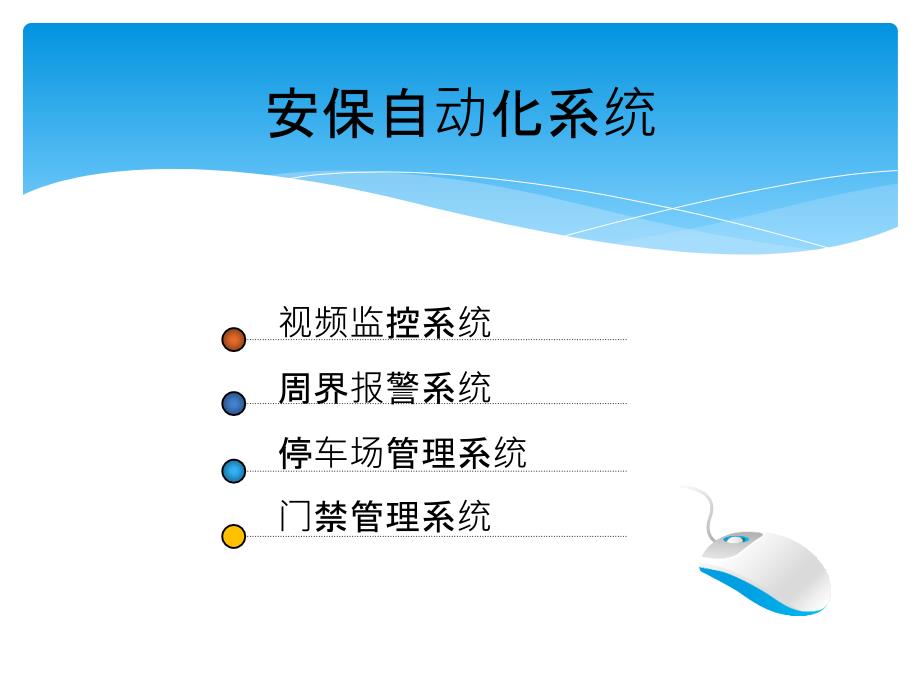 安保自动化系统

视频监控系统

周界报警系统

停车场管理系统

门禁管理系统